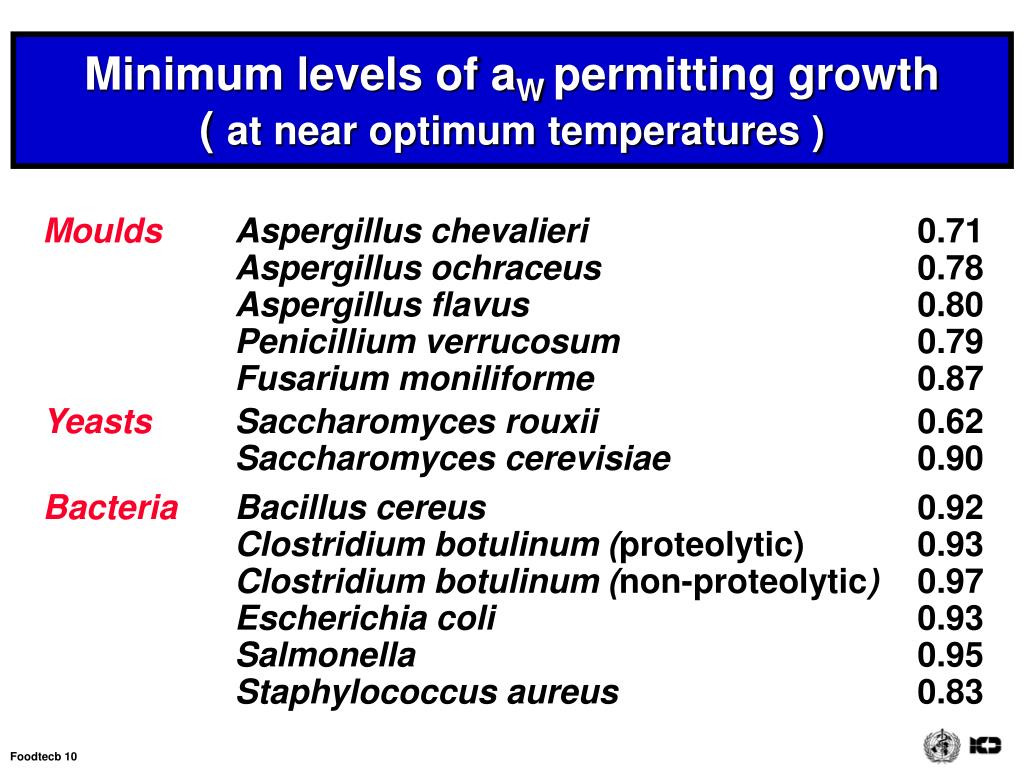 Minimum levels of $a_W$ permitting growth
( at near optimum temperatures )

| | | |
|---|---|---|
| Moulds | Aspergillus chevalieri | 0.71 |
| | Aspergillus ochraceus | 0.78 |
| | Aspergillus flavus | 0.80 |
| | Penicillium verrucosum | 0.79 |
| | Fusarium moniliforme | 0.87 |
| Yeasts | Saccharomyces rouxii | 0.62 |
| | Saccharomyces cerevisiae | 0.90 |
| Bacteria | Bacillus cereus | 0.92 |
| | Clostridium botulinum (proteolytic) | 0.93 |
| | Clostridium botulinum (non-proteolytic) | 0.97 |
| | Escherichia coli | 0.93 |
| | Salmonella | 0.95 |
| | Staphylococcus aureus | 0.83 |

Foodtecb 10